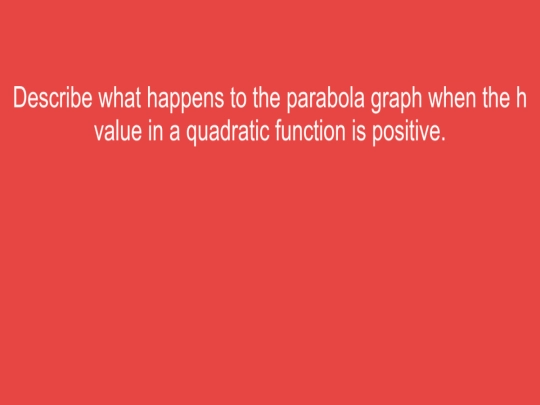 Describe what happens to the parabola graph when the h value in a quadratic function is positive.